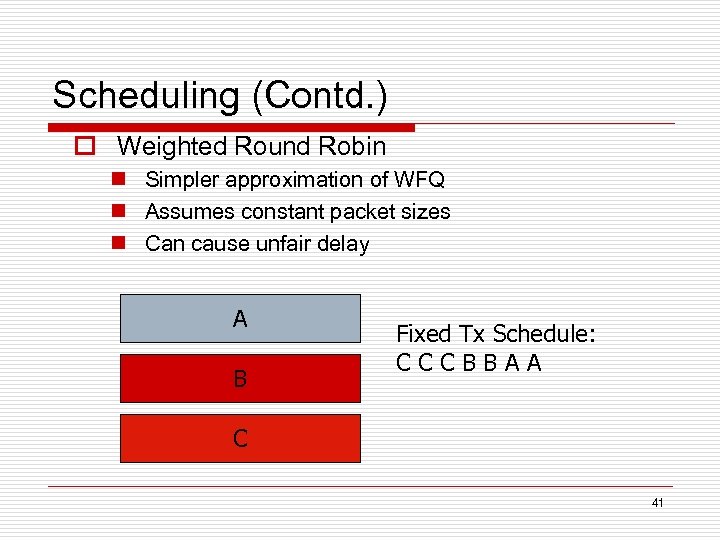 Scheduling (Contd.)

Weighted Round Robin

Simpler approximation of WFQ

Assumes constant packet sizes

Can cause unfair delay

A

B

C

Fixed Tx Schedule:
C C C B B A A

41